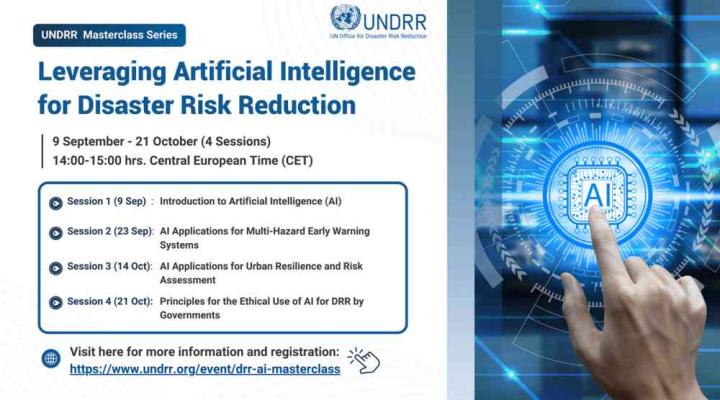 UNDRR
UN Office for Disaster Risk Reduction

UNDRR Masterclass Series

Leveraging Artificial Intelligence for Disaster Risk Reduction

9 September - 21 October (4 Sessions)
14:00-15:00 hrs. Central European Time (CET)

Session 1 (9 Sep) : Introduction to Artificial Intelligence (AI)

Session 2 (23 Sep): AI Applications for Multi-Hazard Early Warning Systems

Session 3 (14 Oct): AI Applications for Urban Resilience and Risk Assessment

Session 4 (21 Oct): Principles for the Ethical Use of AI for DRR by Governments

Visit here for more information and registration:
https://www.undrr.org/event/drr-ai-masterclass

AI